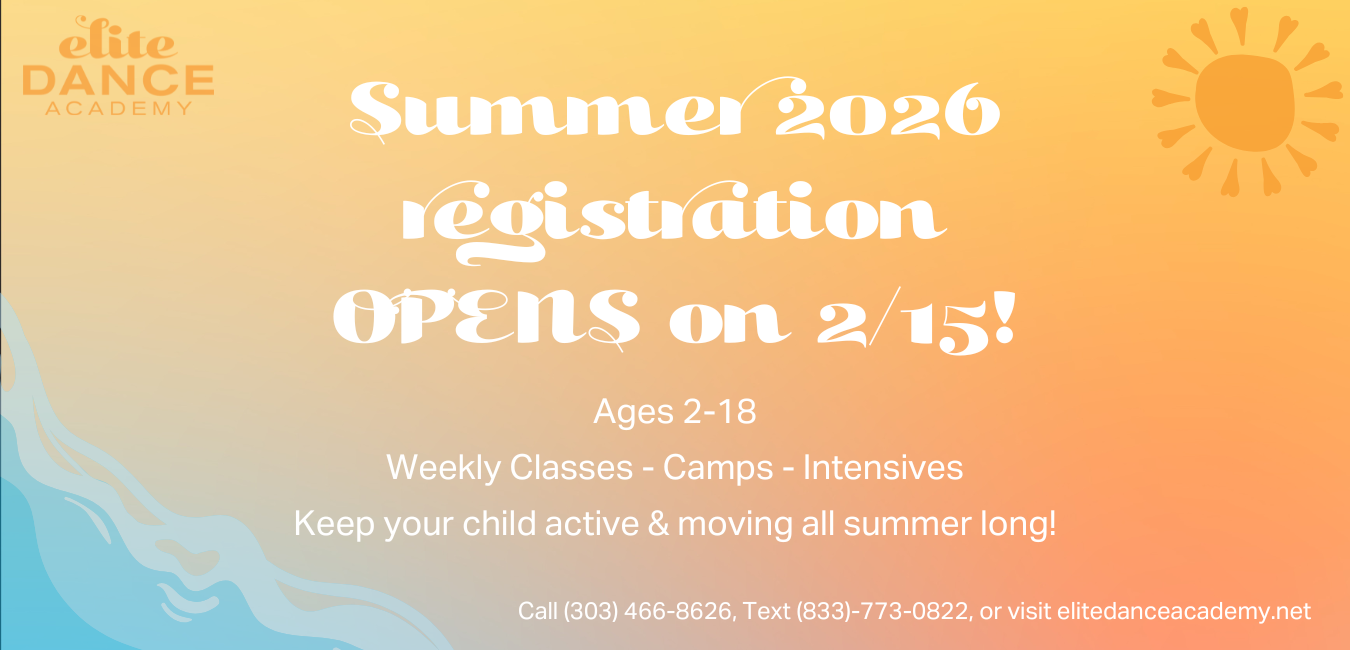 elite
DANCE
ACADEMY

Summer 2026 registration OPENS on 2/15!

Ages 2-18

Weekly Classes - Camps - Intensives

Keep your child active & moving all summer long!

Call (303) 466-8626, Text (833)-773-0822, or visit elitedanceacademy.net